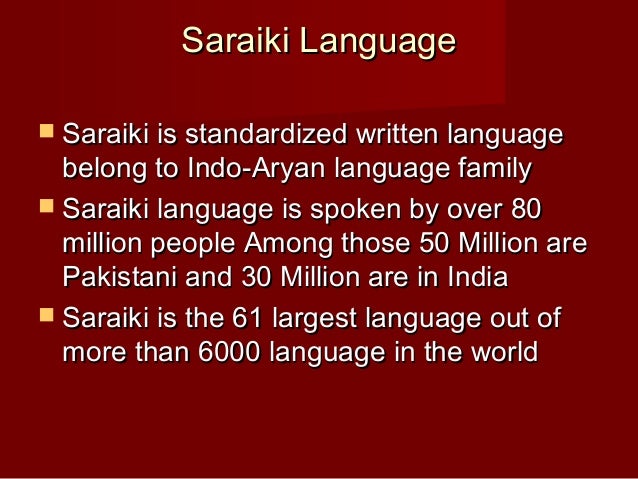 Saraiki Language

- Saraiki is standardized written language belong to Indo-Aryan language family
- Saraiki language is spoken by over 80 million people Among those 50 Million are Pakistani and 30 Million are in India
- Saraiki is the 61 largest language out of more than 6000 language in the world